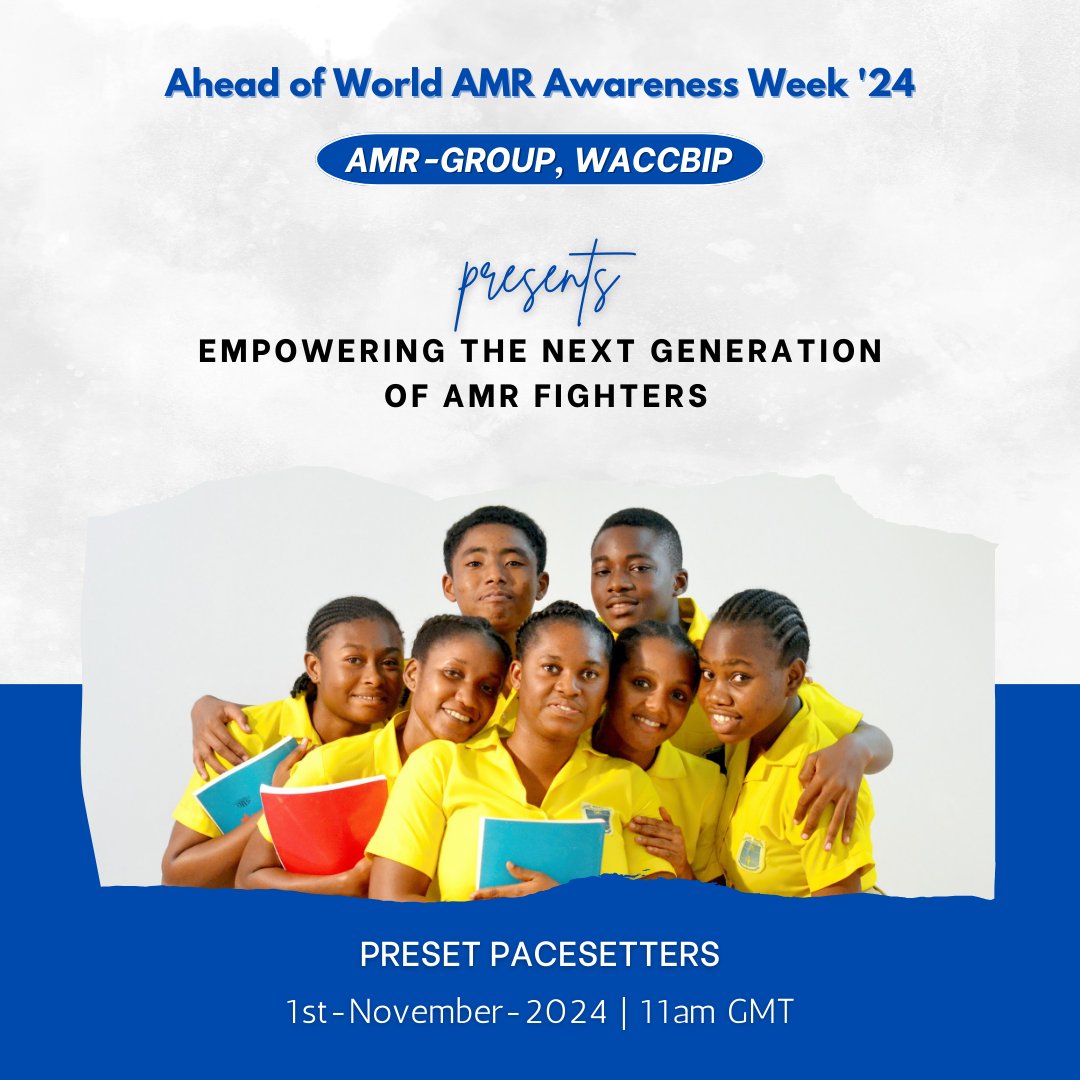 Ahead of World AMR Awareness Week '24

AMR-GROUP, WACCBIP

presents

EMPOWERING THE NEXT GENERATION OF AMR FIGHTERS

PRESET PACESETTERS

1st-November-2024 | 11am GMT